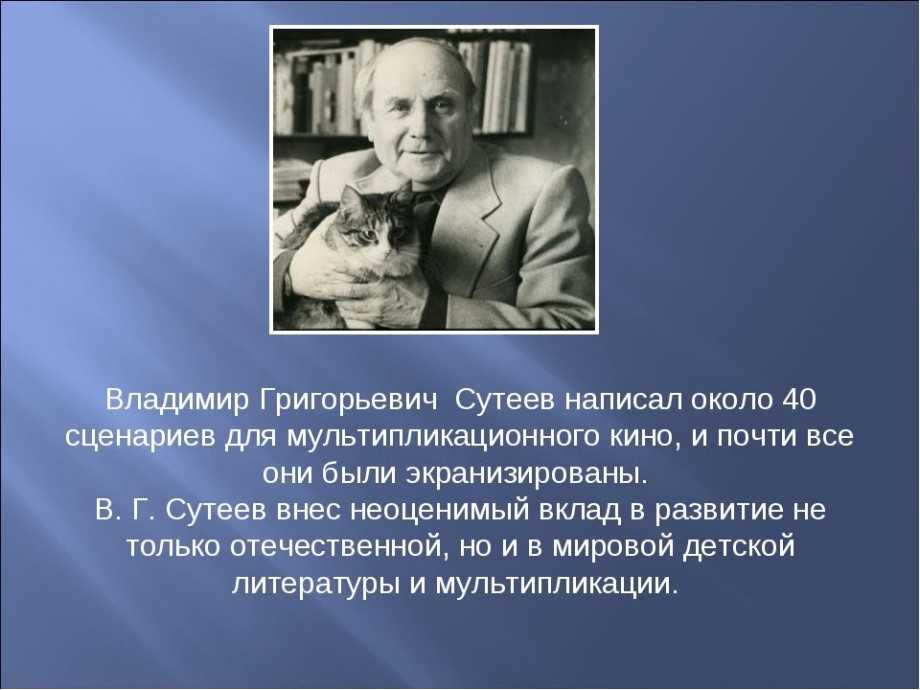 Владимир Григорьевич Сутеев написал около 40 сценариев для мультипликационного кино, и почти все они были экранизированы.
В. Г. Сутеев внес неоценимый вклад в развитие не только отечественной, но и в мировой детской литературы и мультипликации.